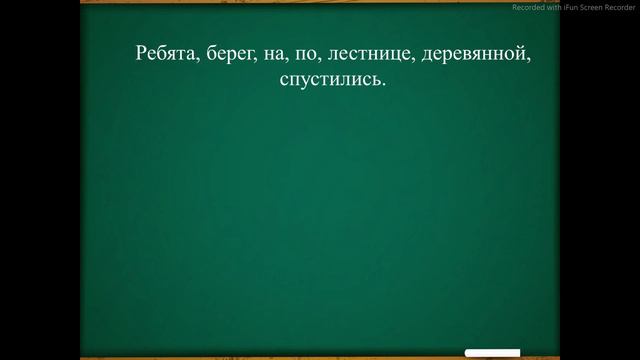 Recorded with iFun Screen Recorder

Ребята, берег, на, по, лестнице, деревянной, спустились.